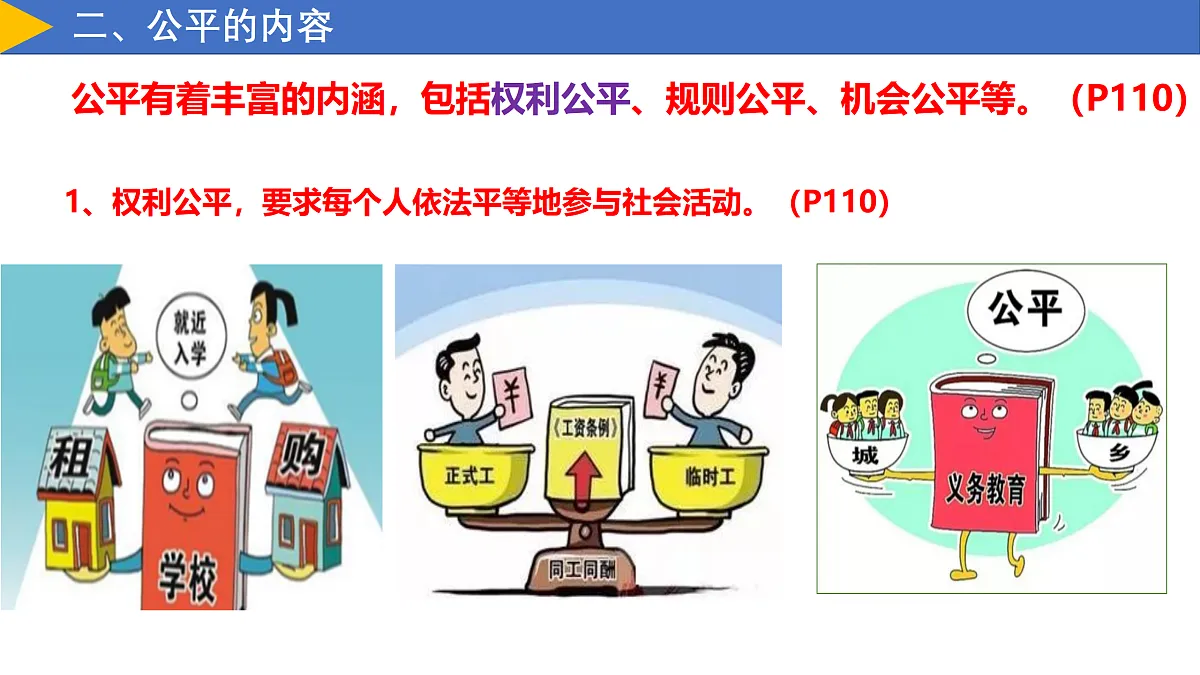 二、公平的内容

公平有着丰富的内涵，包括权利公平、规则公平、机会公平等。（P110）

1、权利公平，要求每个人依法平等地参与社会活动。（P110）

就近入学

租

购

学校

¥

¥

《工资条例》

正式工

临时工

同工同酬

公平

城

乡

义务教育